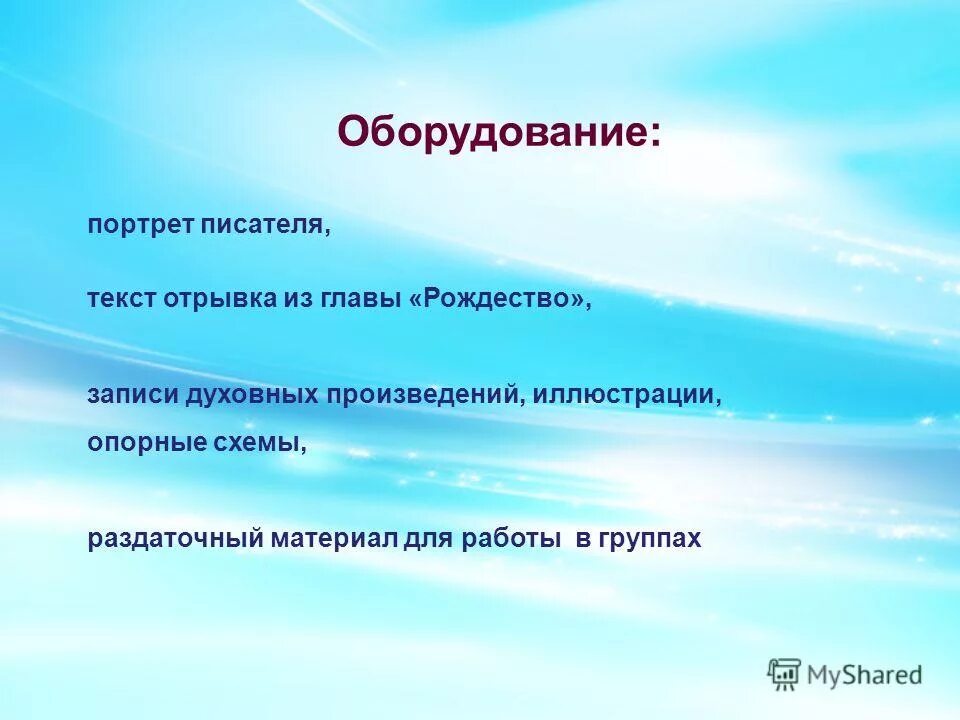 Оборудование:

портрет писателя,

текст отрывка из главы «Рождество»,

записи духовных произведений, иллюстрации,
опорные схемы,

раздаточный материал для работы в группах

MyShared